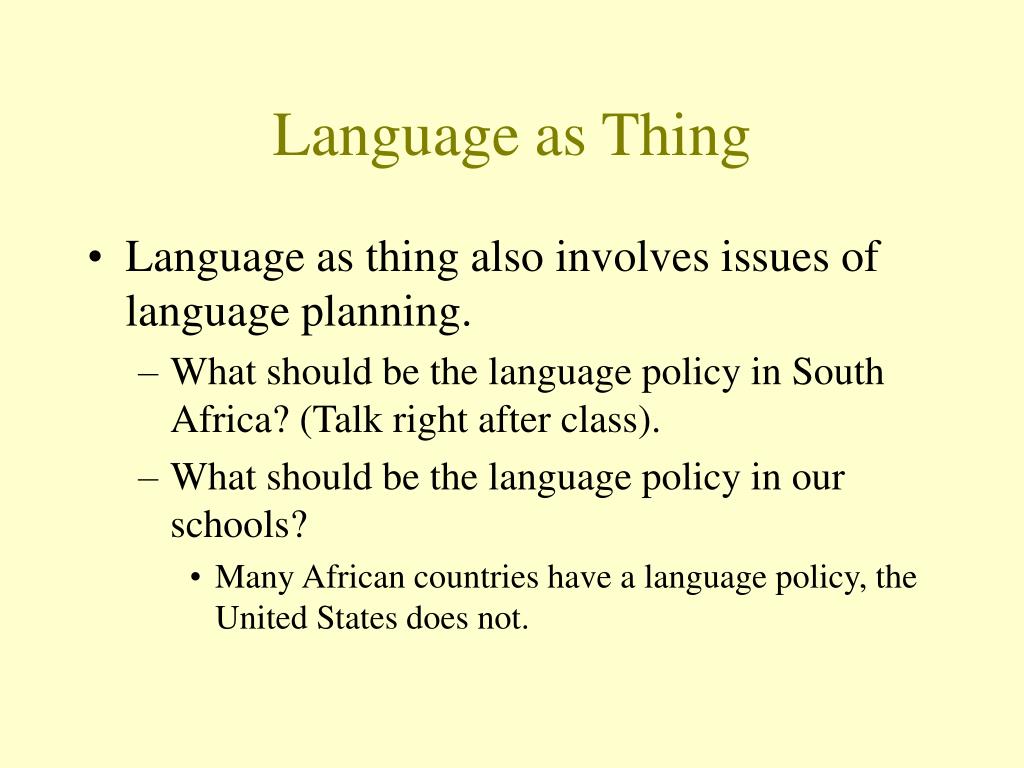 Language as Thing

• Language as thing also involves issues of language planning.

– What should be the language policy in South Africa? (Talk right after class).

– What should be the language policy in our schools?

• Many African countries have a language policy, the United States does not.